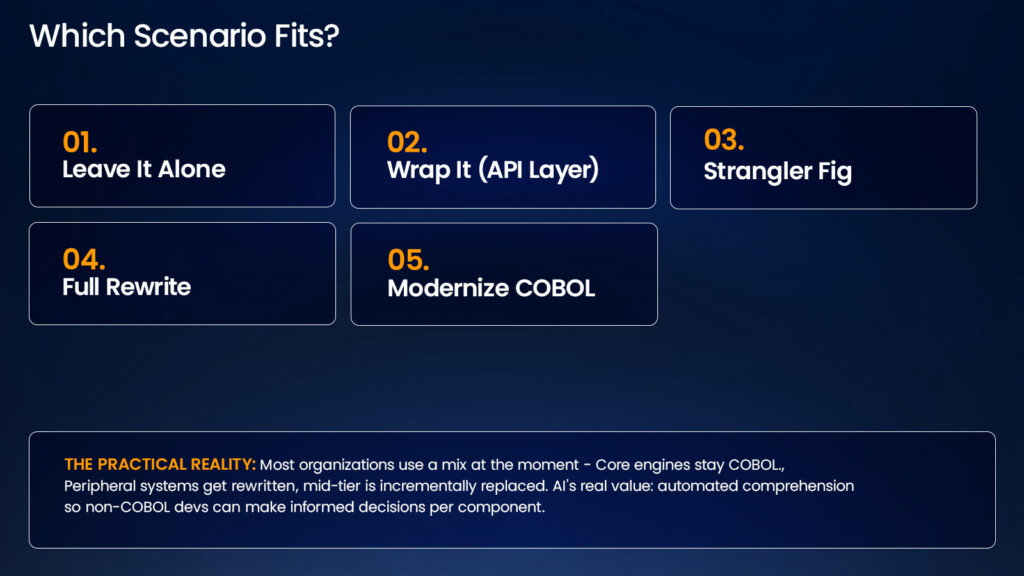 Which Scenario Fits?

01.
Leave It Alone

02.
Wrap It (API Layer)

03.
Strangler Fig

04.
Full Rewrite

05.
Modernize COBOL

THE PRACTICAL REALITY: Most organizations use a mix at the moment - Core engines stay COBOL., Peripheral systems get rewritten, mid-tier is incrementally replaced. AI's real value: automated comprehension so non-COBOL devs can make informed decisions per component.